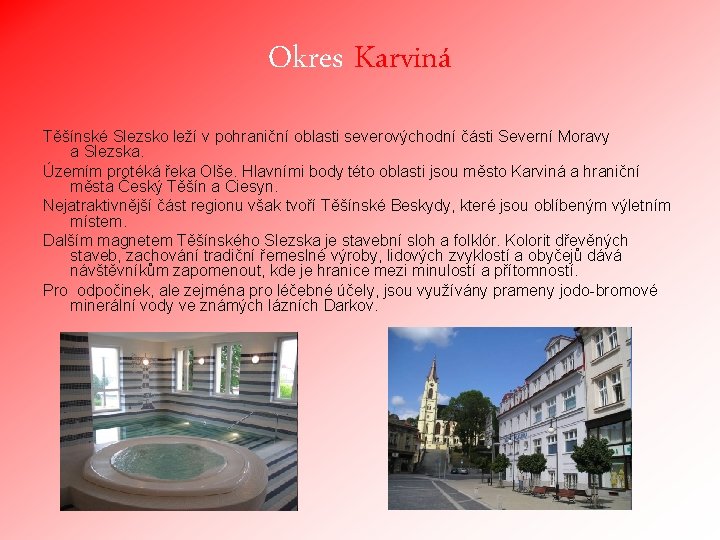 Okres Karviná

Těšínské Slezsko leží v pohraniční oblasti severovýchodní části Severní Moravy a Slezska.

Územím protéká řeka Olše. Hlavními body této oblasti jsou město Karviná a hraniční města Český Těšín a Ciesyn.

Nejatraktivnější část regionu však tvoří Těšínské Beskydy, které jsou oblíbeným výletním místem.

Dalším magnetem Těšínského Slezska je stavební sloh a folklór. Kolorit dřevěných staveb, zachování tradiční řemeslné výroby, lidových zvyklostí a obyčejů dává návštěvníkům zapomenout, kde je hranice mezi minulostí a přítomností.

Pro odpočinek, ale zejména pro léčebné účely, jsou využívány prameny jodo-bromové minerální vody ve známých lázních Darkov.